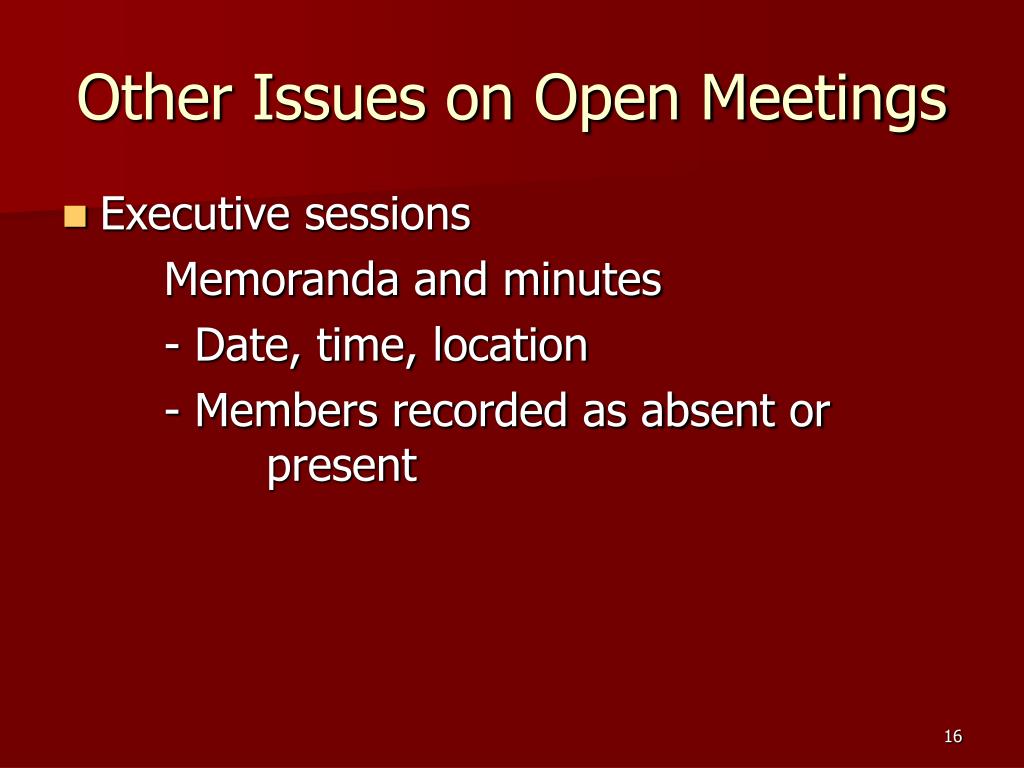 Other Issues on Open Meetings

Executive sessions

Memoranda and minutes

- Date, time, location

- Members recorded as absent or present

16